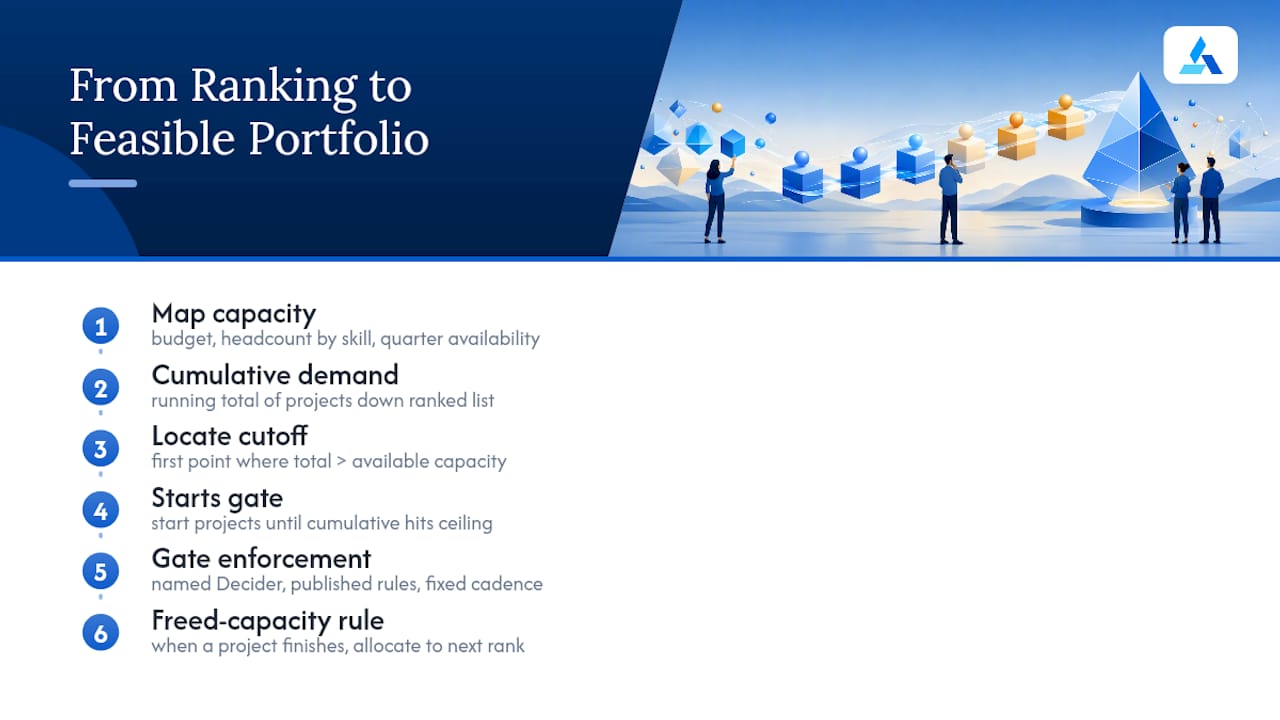 From Ranking to Feasible Portfolio

1
Map capacity
budget, headcount by skill, quarter availability

2
Cumulative demand
running total of projects down ranked list

3
Locate cutoff
first point where total > available capacity

4
Starts gate
start projects until cumulative hits ceiling

5
Gate enforcement
named Decider, published rules, fixed cadence

6
Freed-capacity rule
when a project finishes, allocate to next rank